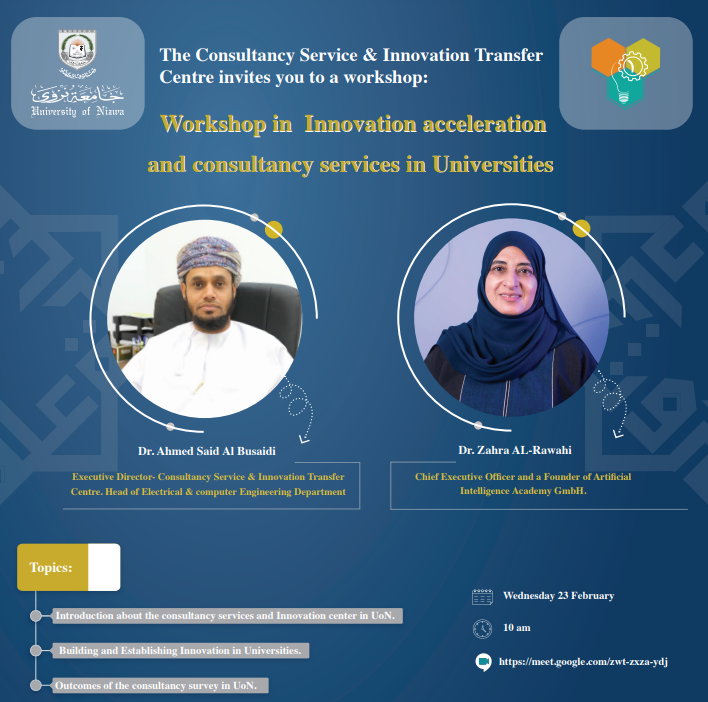 جامعة نزوى
University of Nizwa

The Consultancy Service & Innovation Transfer Centre invites you to a workshop:

Workshop in Innovation acceleration and consultancy services in Universities

Dr. Ahmed Said Al Busaidi

Executive Director- Consultancy Service & Innovation Transfer Centre. Head of Electrical & computer Engineering Department

Dr. Zahra AL-Rawahi

Chief Executive Officer and a Founder of Artificial Intelligence Academy GmbH.

Topics:

Introduction about the consultancy services and Innovation center in UoN.

Building and Establishing Innovation in Universities.

Outcomes of the consultancy survey in UoN.

Wednesday 23 February

10 am

https://meet.google.com/zwt-zxza-ydj